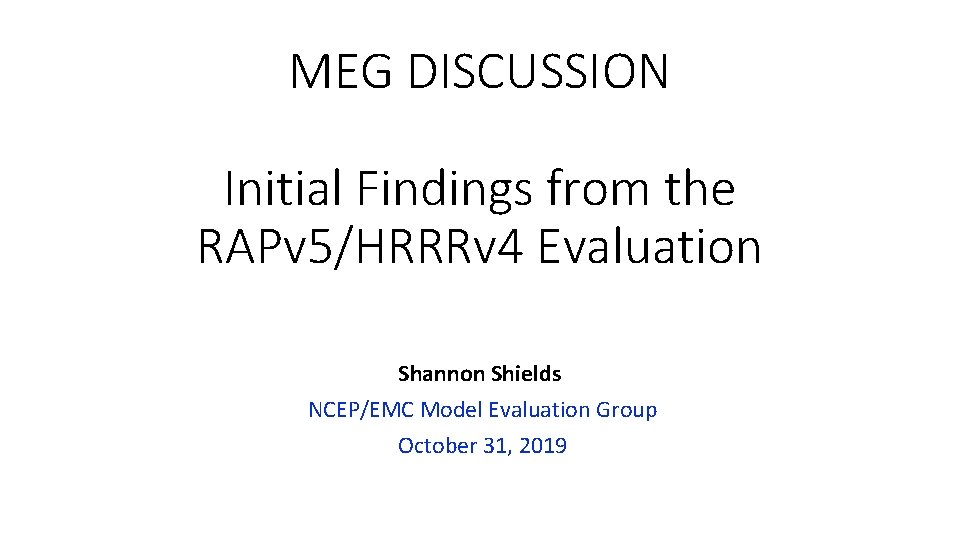 MEG DISCUSSION

Initial Findings from the RAPv5/HRRRv4 Evaluation

Shannon Shields

NCEP/EMC Model Evaluation Group

October 31, 2019